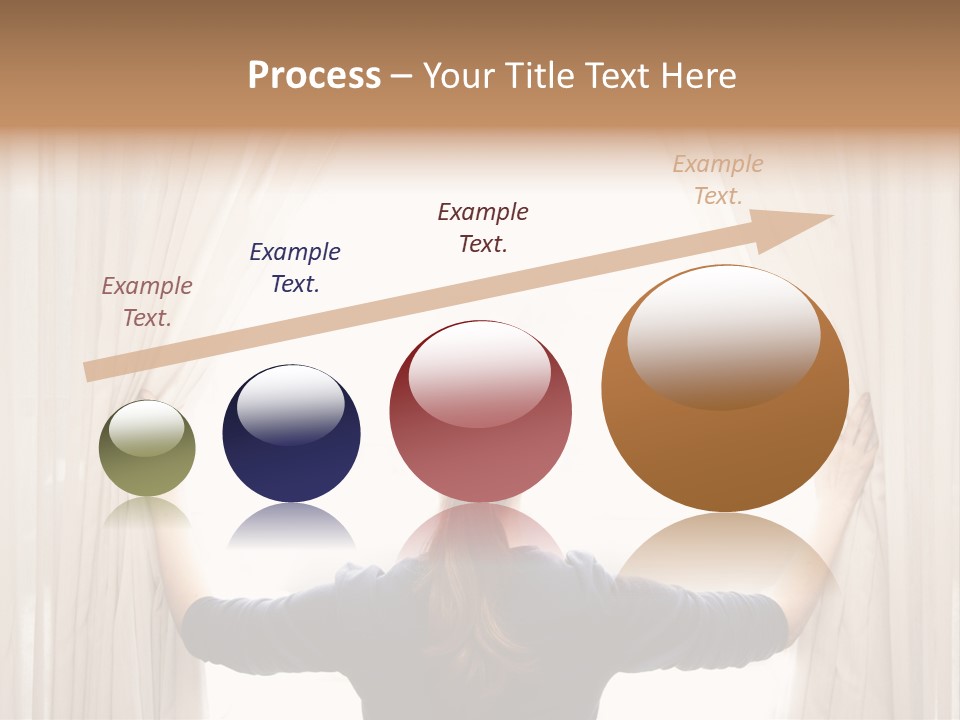 Process – Your Title Text Here

Example Text.

Example Text.

Example Text.

Example Text.